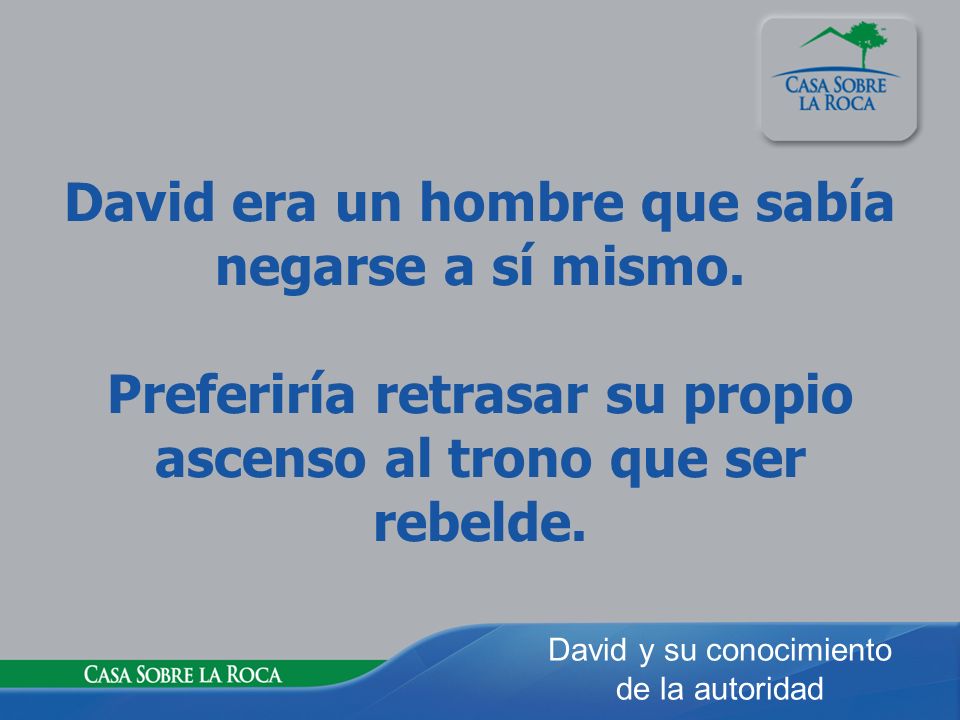 CASA SOBRE LA ROCA

David era un hombre que sabía negarse a sí mismo.

Preferiría retrasar su propio ascenso al trono que ser rebelde.

CASA SOBRE LA ROCA

David y su conocimiento de la autoridad